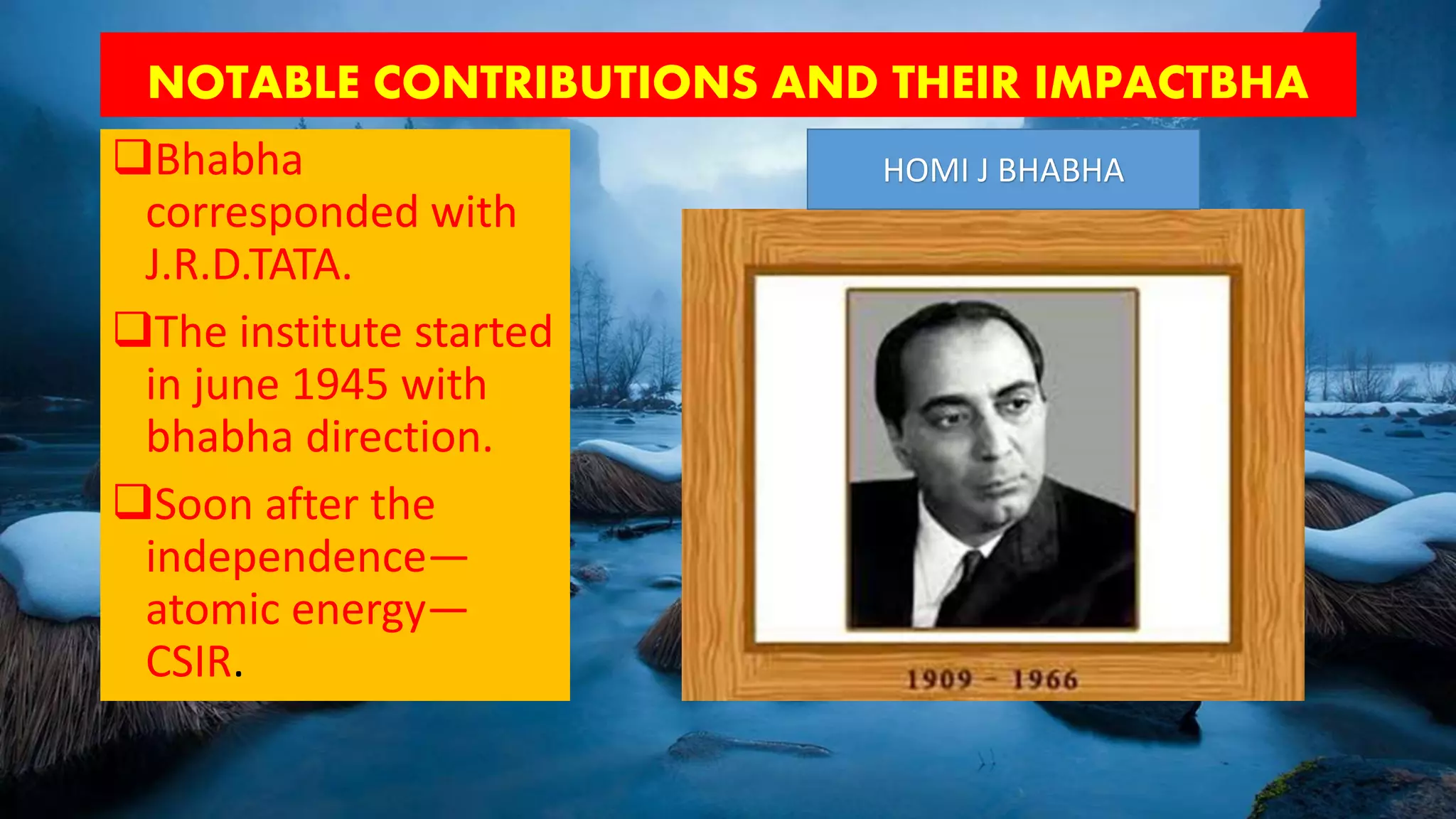 NOTABLE CONTRIBUTIONS AND THEIR IMPACTBHA

❑Bhabha corresponded with J.R.D.TATA.

❑The institute started in june 1945 with bhabha direction.

❑Soon after the independence—atomic energy—CSIR.

HOMI J BHABHA

1909 - 1966